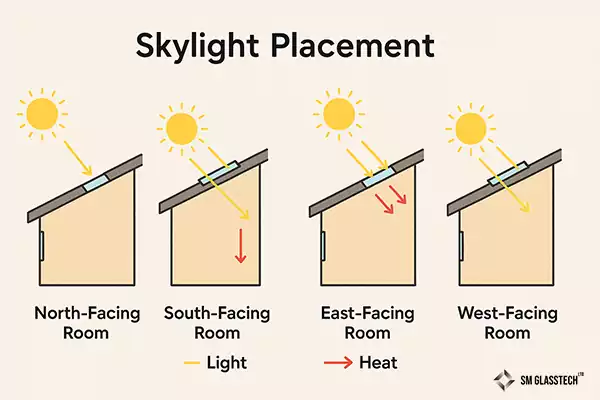 Skylight Placement

North-Facing Room

South-Facing Room

East-Facing Room

West-Facing Room

Light

Heat

SM GLASSTECH LTD